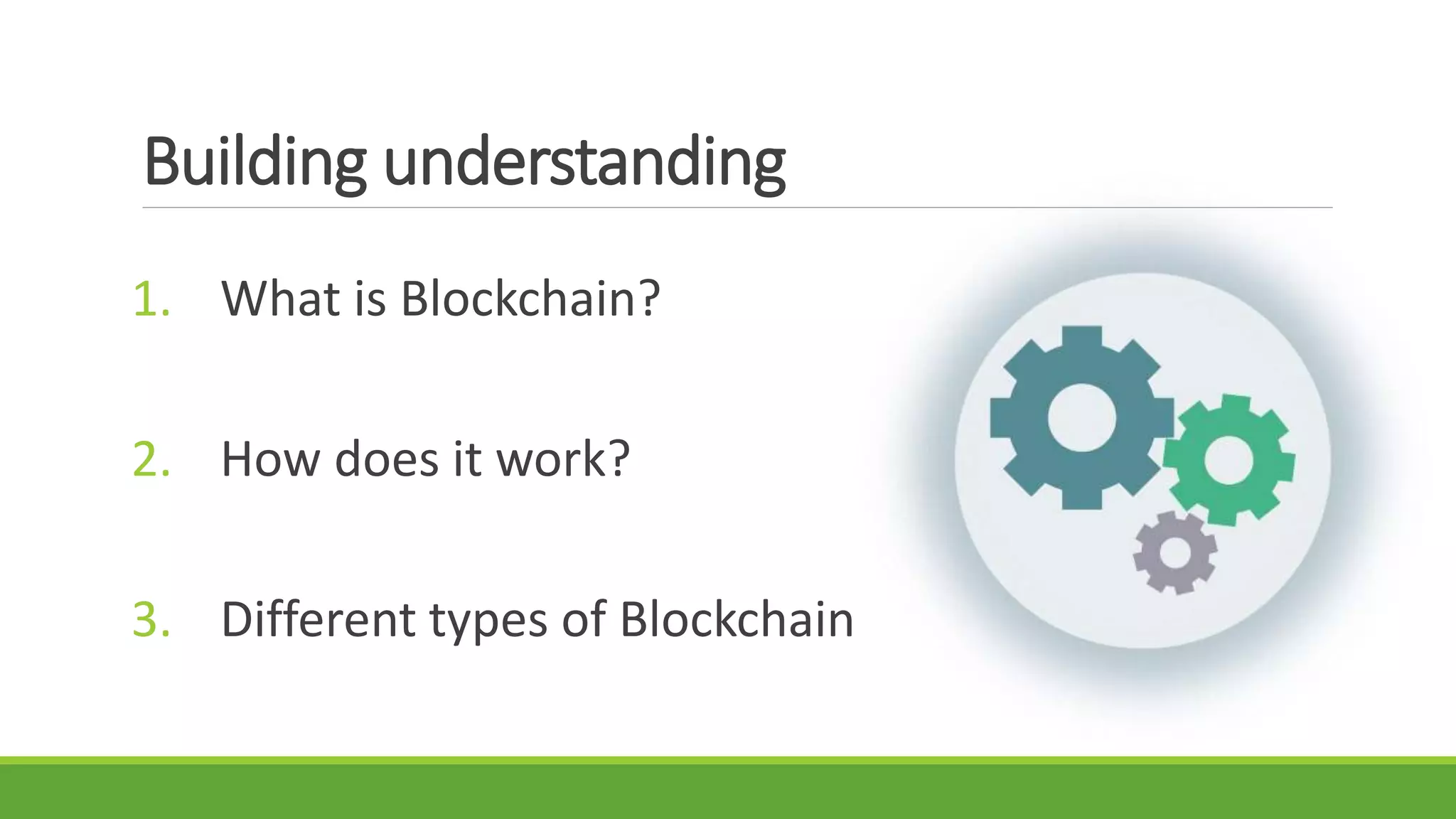 Building understanding

1. What is Blockchain?

2. How does it work?

3. Different types of Blockchain